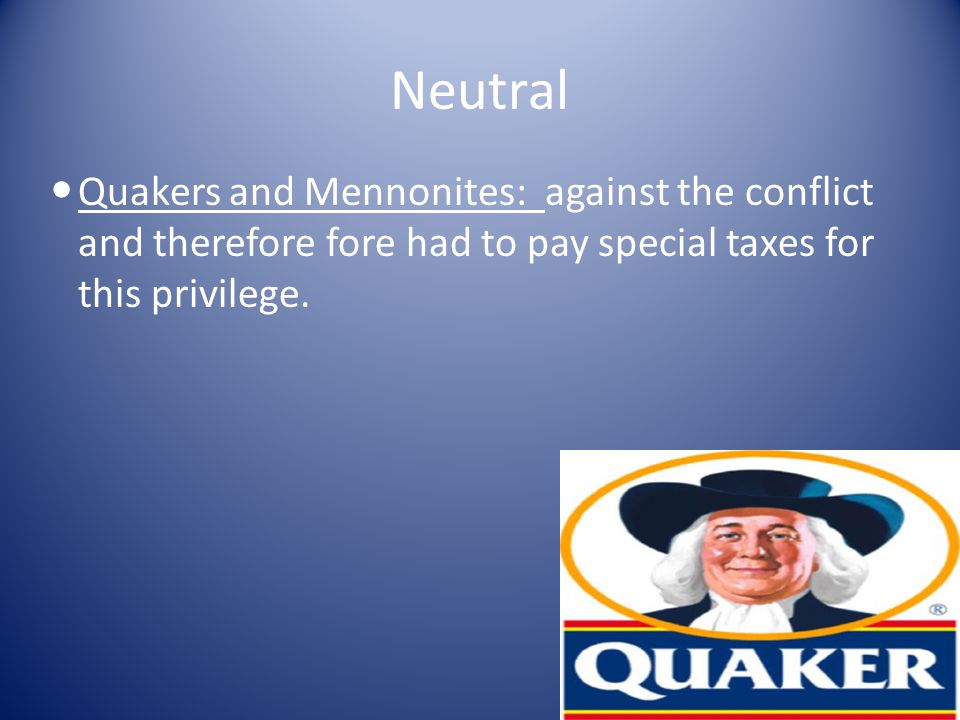 Neutral

• Quakers and Mennonites: against the conflict and therefore fore had to pay special taxes for this privilege.

®
QUAKER